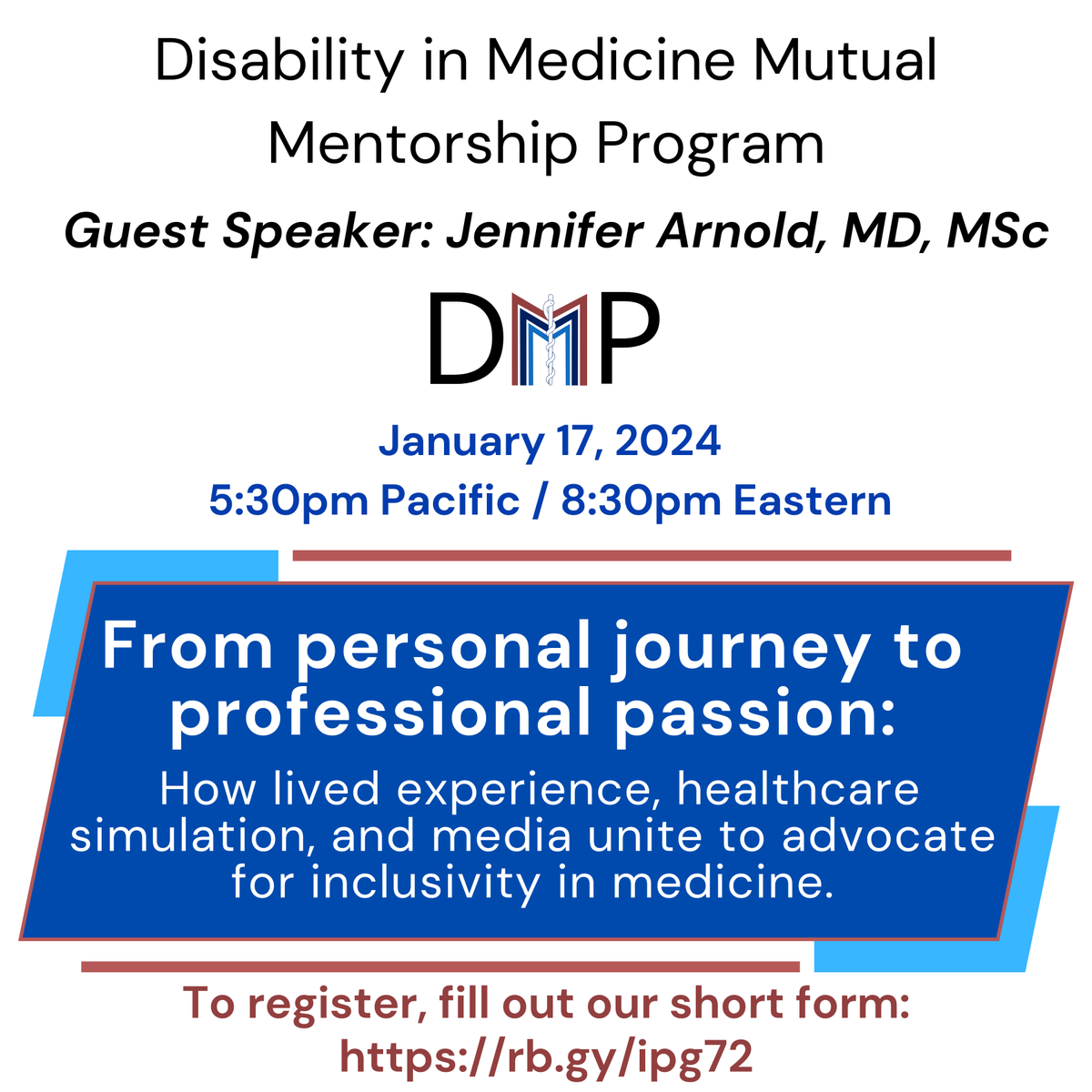 Disability in Medicine Mutual Mentorship Program

Guest Speaker: Jennifer Arnold, MD, MSc

DMP

January 17, 2024
5:30pm Pacific / 8:30pm Eastern

From personal journey to professional passion:

How lived experience, healthcare simulation, and media unite to advocate for inclusivity in medicine.

To register, fill out our short form:
https://rb.gy/ipg72